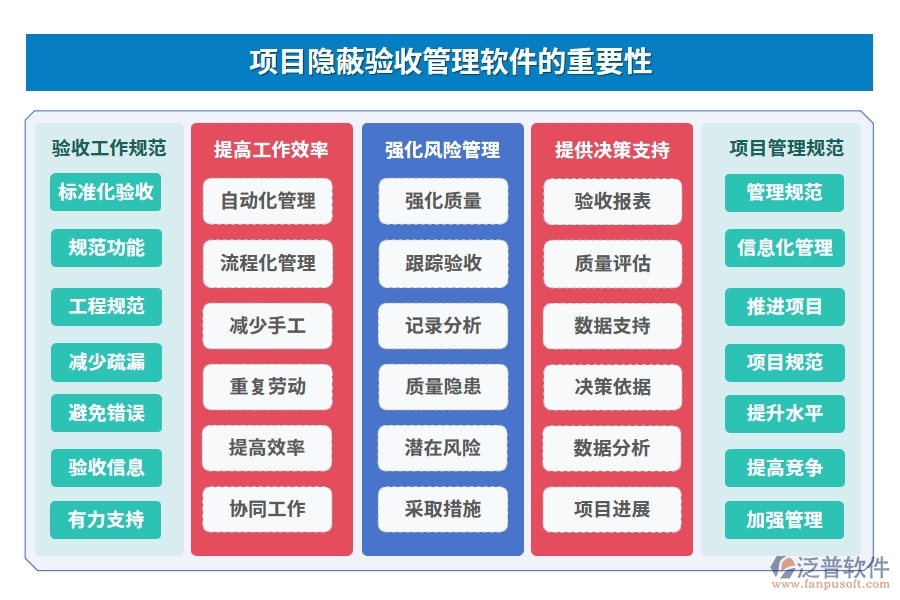 项目隐蔽验收管理软件的重要性

验收工作规范
标准化验收
规范功能
工程规范
减少疏漏
避免错误
验收信息
有力支持

提高工作效率
自动化管理
流程化管理
减少手工
重复劳动
提高效率
协同工作

强化风险管理
强化质量
跟踪验收
记录分析
质量隐患
潜在风险
采取措施

提供决策支持
验收报表
质量评估
数据支持
决策依据
数据分析
项目进展

项目管理规范
管理规范
信息化管理
推进项目
项目规范
提升水平
提高竞争
加强管理

泛普软件
www.fanpusoft.com